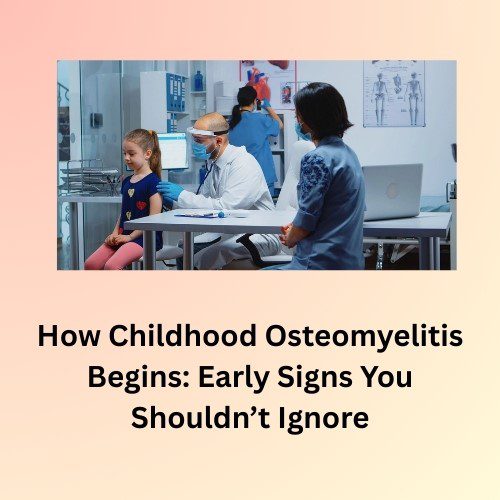 How Childhood Osteomyelitis Begins: Early Signs You Shouldn’t Ignore